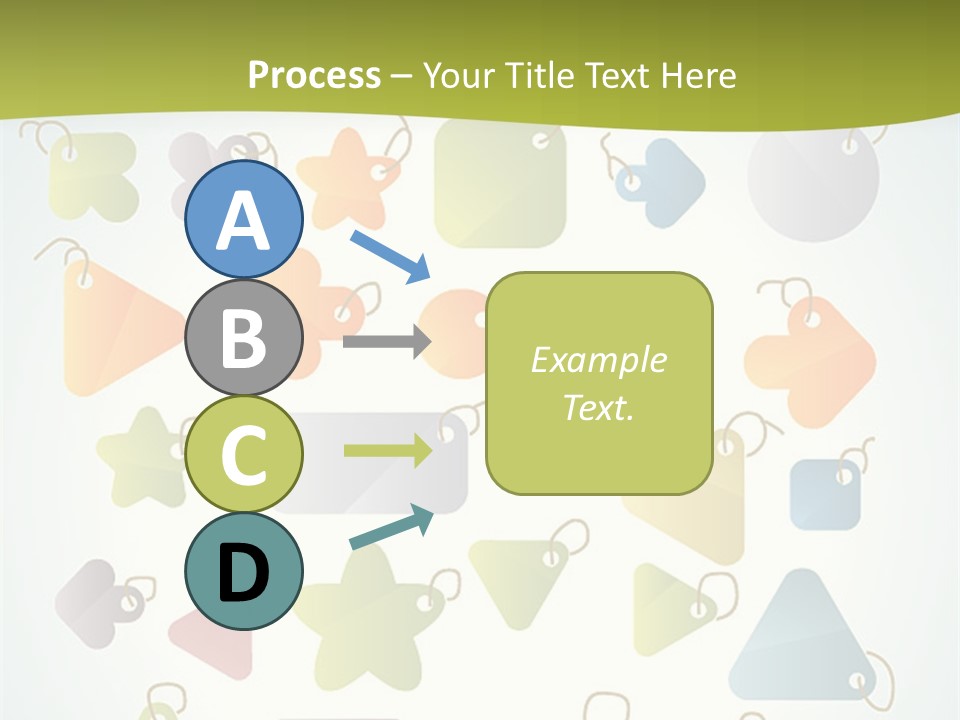 Process – Your Title Text Here

A

B

C

D

Example Text.